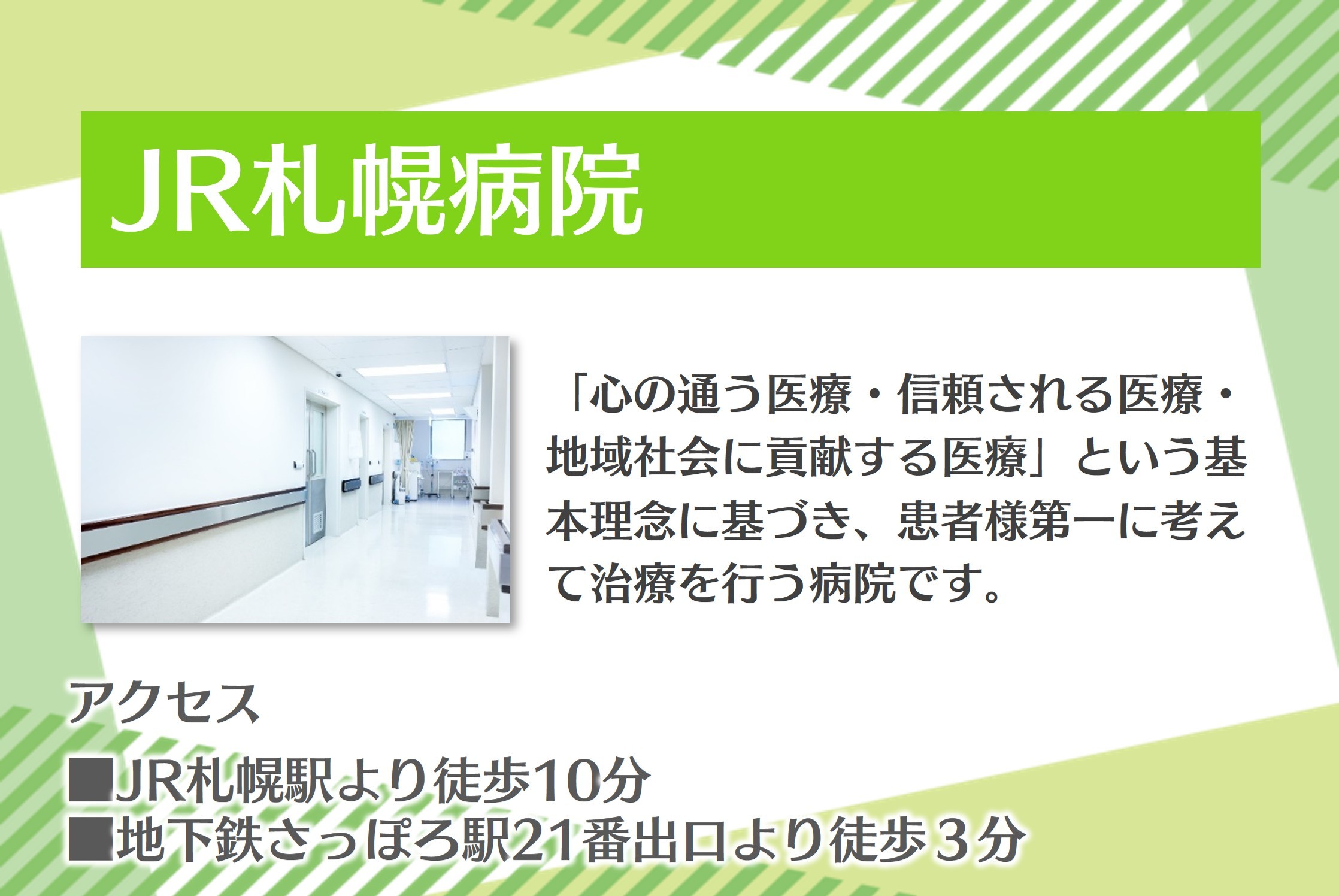 JR札幌病院

「心の通う医療・信頼される医療・地域社会に貢献する医療」という基本理念に基づき、患者様第一に考えて治療を行う病院です。

アクセス

■JR札幌駅より徒歩10分
■地下鉄さっぽろ駅21番出口より徒歩３分